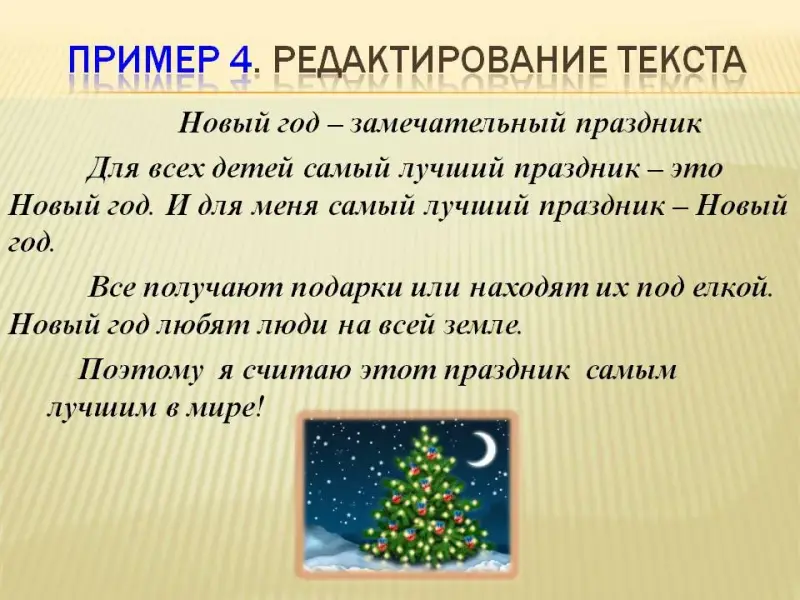 ПРИМЕР 4. РЕДАКТИРОВАНИЕ ТЕКСТА

Новый год – замечательный праздник

Для всех детей самый лучший праздник – это Новый год. И для меня самый лучший праздник – Новый год.

Все получают подарки или находят их под елкой. Новый год любят люди на всей земле.

Поэтому я считаю этот праздник самым лучшим в мире!